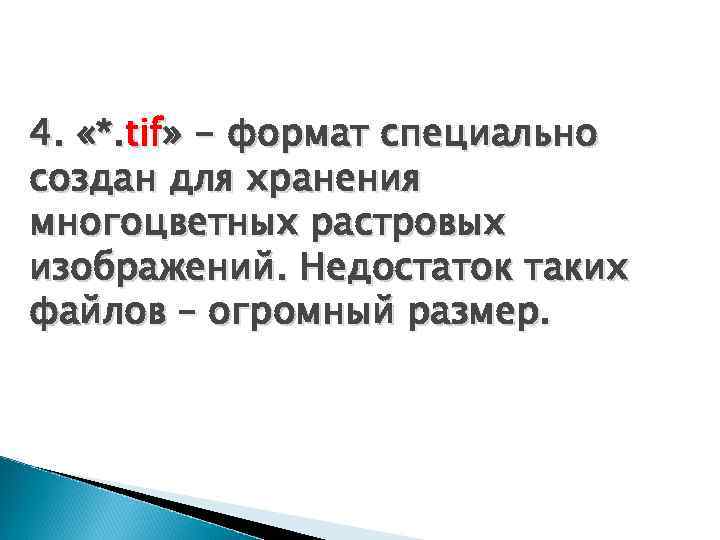 4. «*.tif» – формат специально создан для хранения многоцветных растровых изображений. Недостаток таких файлов – огромный размер.